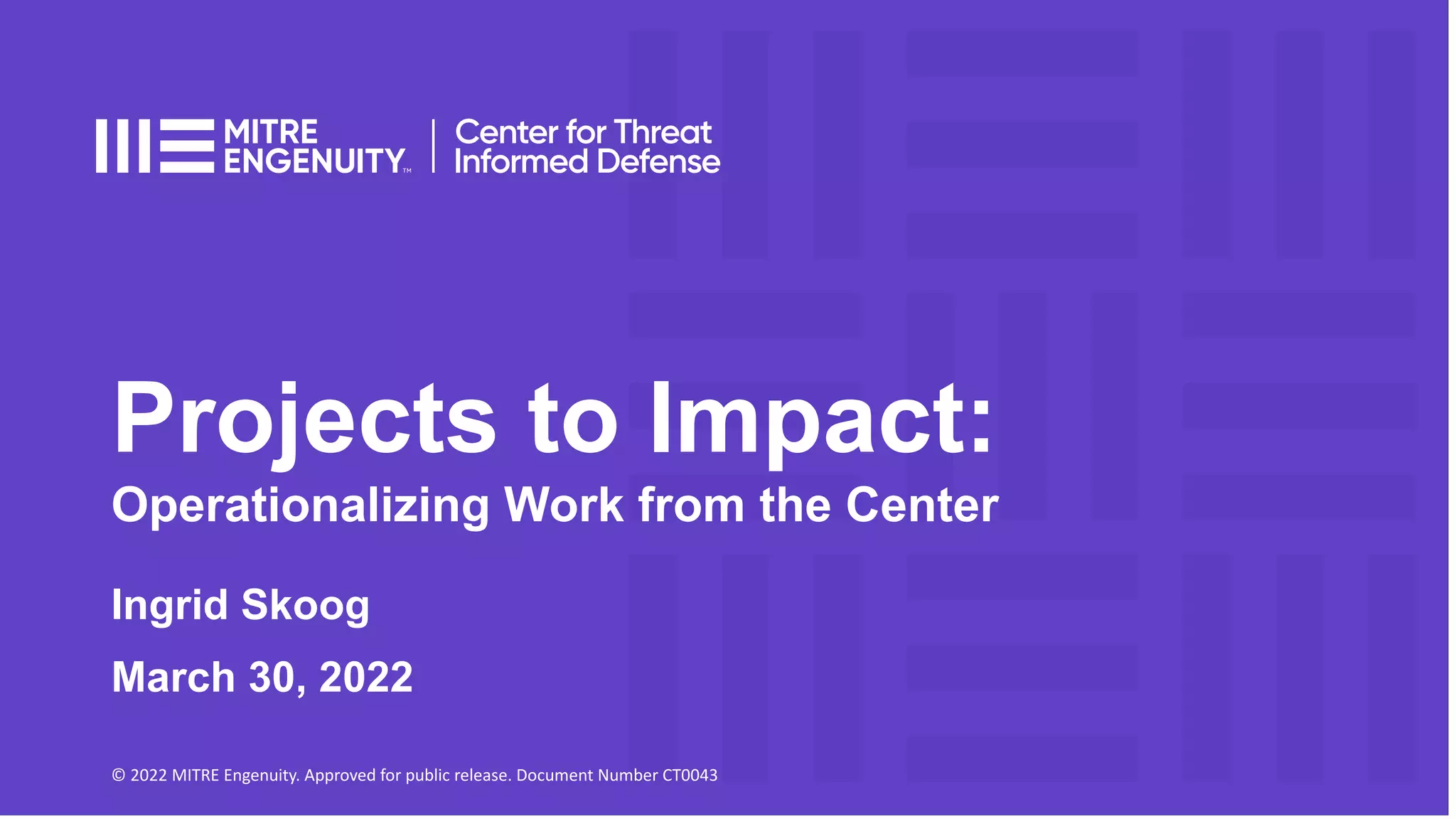 MITRE ENGENUITY™ | Center for Threat Informed Defense

Projects to Impact:

Operationalizing Work from the Center

Ingrid Skoog

March 30, 2022

© 2022 MITRE Engenuity. Approved for public release. Document Number CT0043